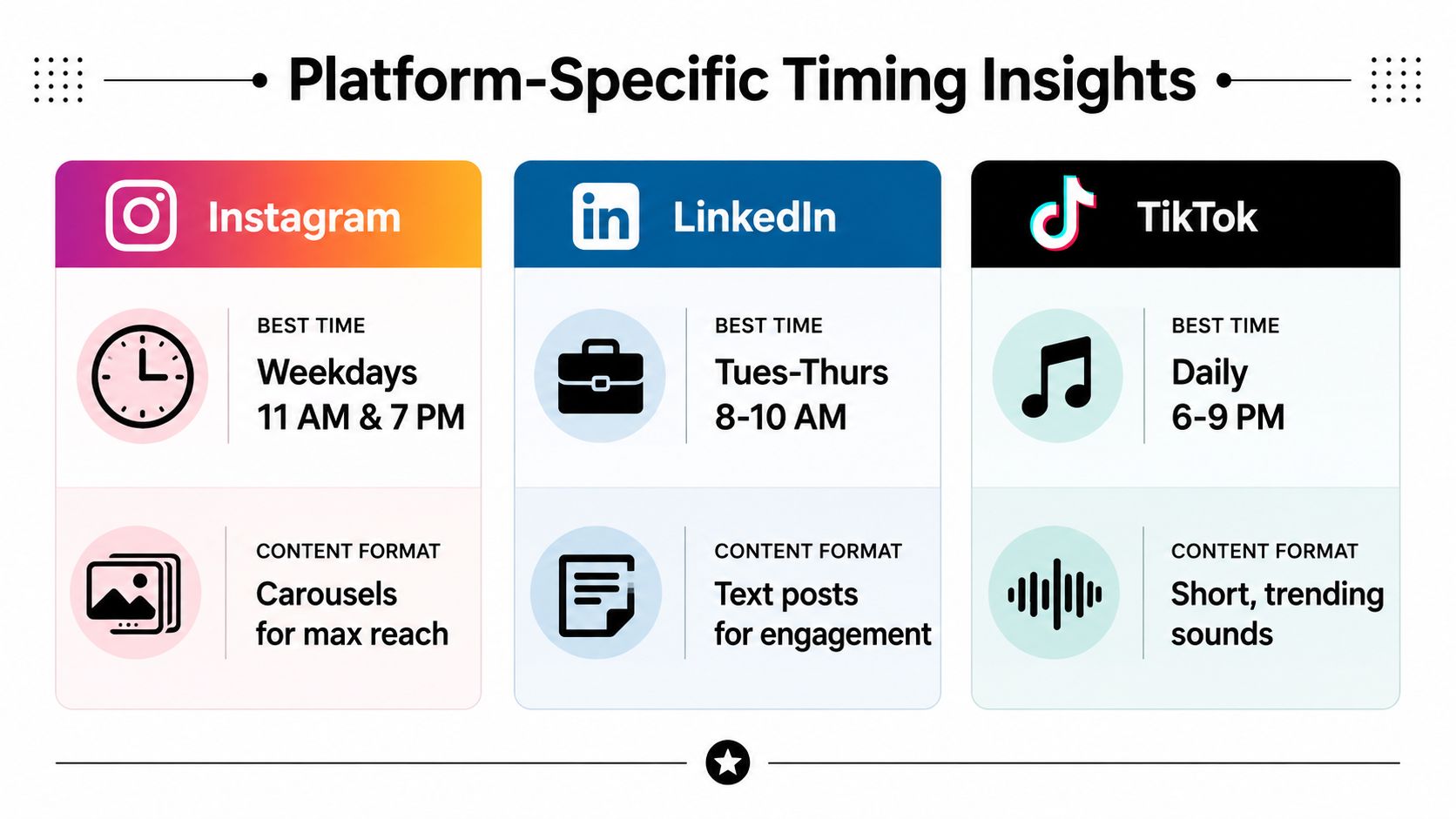 Platform-Specific Timing Insights

Instagram

BEST TIME
Weekdays
11 AM & 7 PM

CONTENT FORMAT
Carousels
for max reach

in LinkedIn

BEST TIME
Tues-Thurs
8-10 AM

CONTENT FORMAT
Text posts
for engagement

TikTok

BEST TIME
Daily
6-9 PM

CONTENT FORMAT
Short, trending
sounds